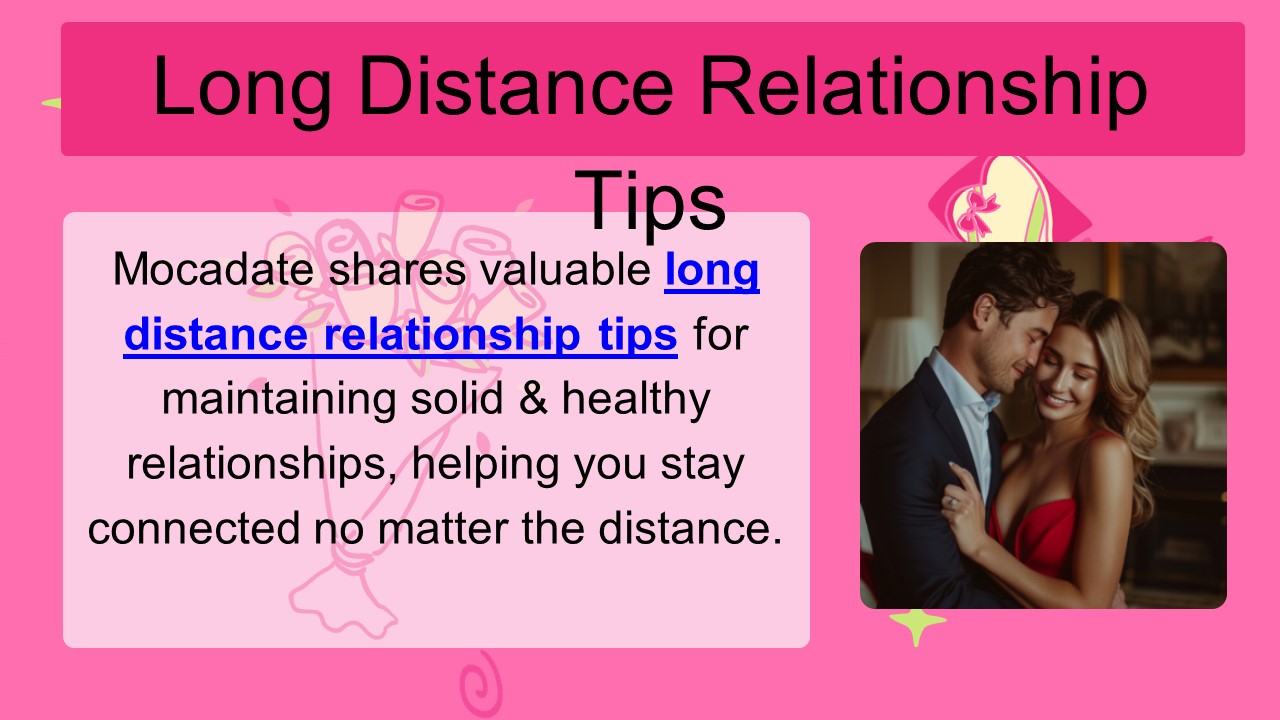 Long Distance Relationship Tips

Mocadate shares valuable long distance relationship tips for maintaining solid & healthy relationships, helping you stay connected no matter the distance.